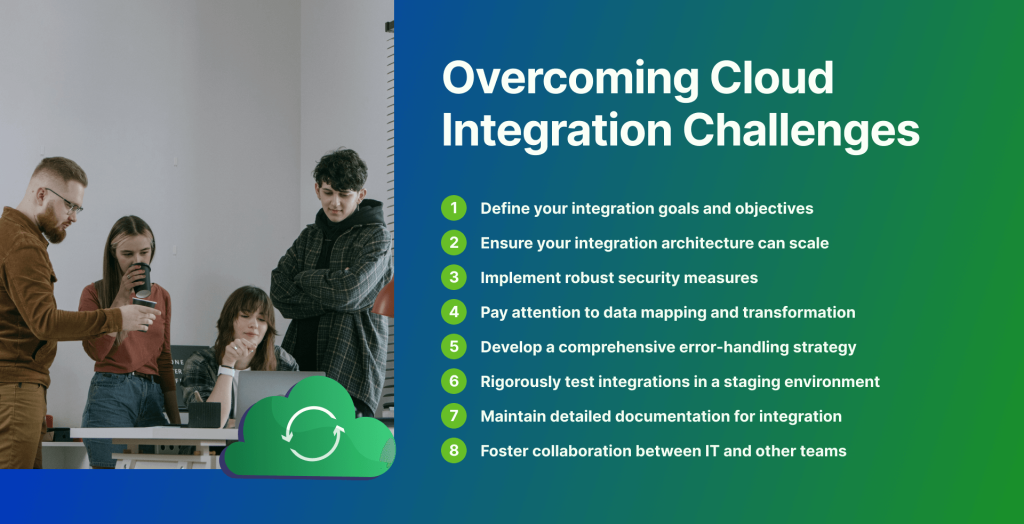 Overcoming Cloud Integration Challenges

1 Define your integration goals and objectives
2 Ensure your integration architecture can scale
3 Implement robust security measures
4 Pay attention to data mapping and transformation
5 Develop a comprehensive error-handling strategy
6 Rigorously test integrations in a staging environment
7 Maintain detailed documentation for integration
8 Foster collaboration between IT and other teams